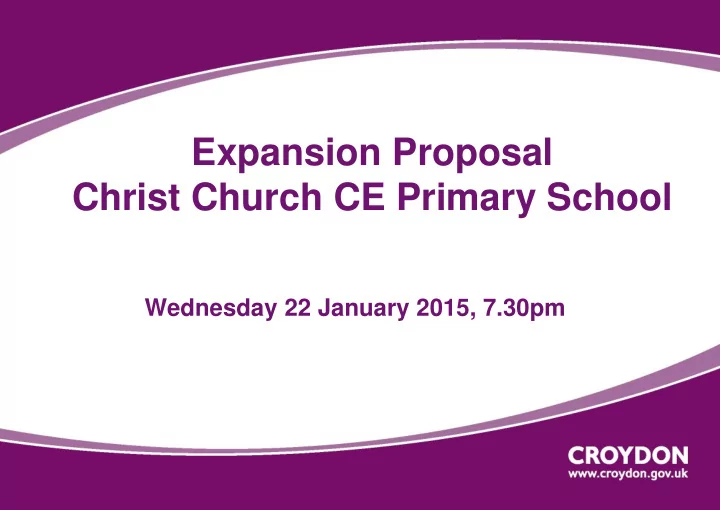 Expansion Proposal
Christ Church CE Primary School

Wednesday 22 January 2015, 7.30pm

CROYDON
www.croydon.gov.uk